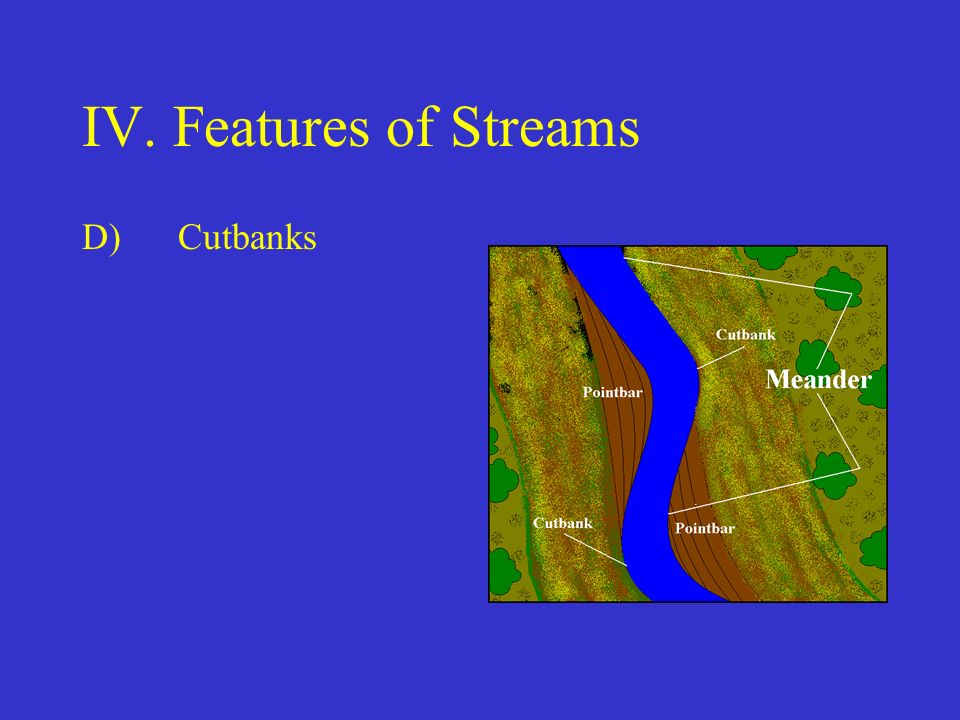 IV. Features of Streams

D) Cutbanks

Cutbank

Meander

Pointbar

Cutbank

Pointbar